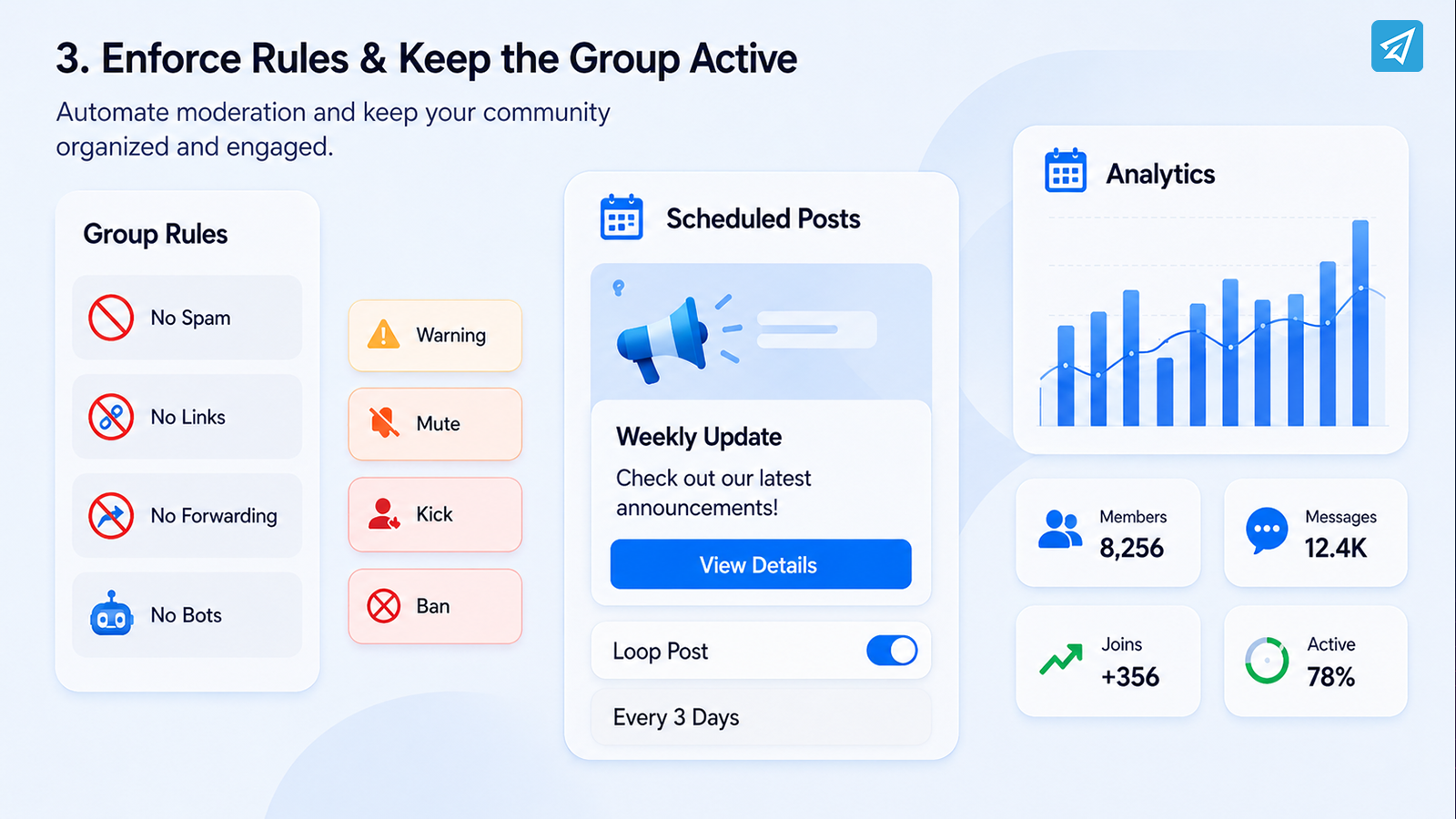 3. Enforce Rules & Keep the Group Active

Automate moderation and keep your community organized and engaged.

Group Rules

No Spam

No Links

No Forwarding

No Bots

Warning

Mute

Kick

Ban

Scheduled Posts

Weekly Update

Check out our latest announcements!

View Details

Loop Post

Every 3 Days

Analytics

Members
8,256

Messages
12.4K

Joins
+356

Active
78%